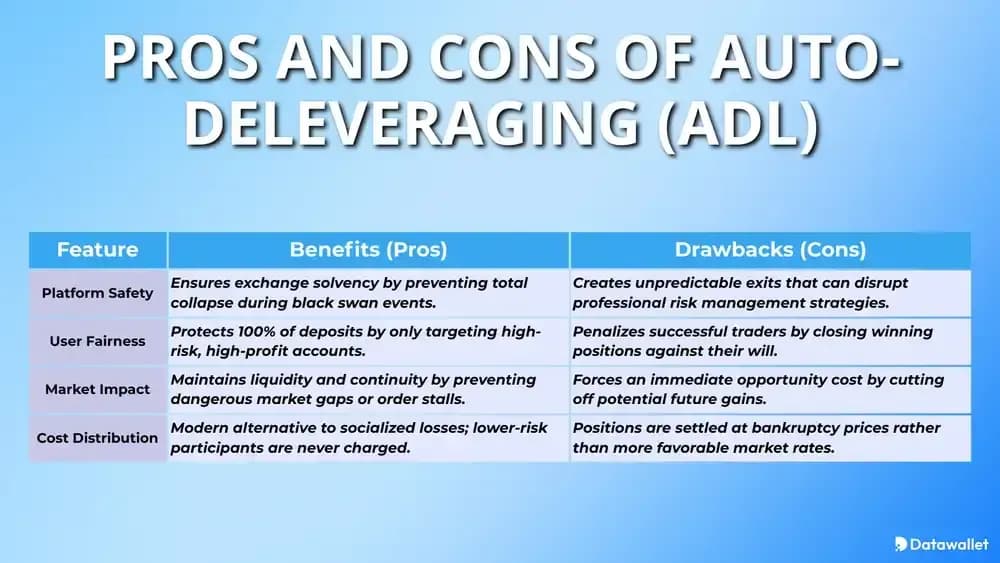 PROS AND CONS OF AUTO-DELEVERAGING (ADL)

| Feature | Benefits (Pros) | Drawbacks (Cons) |
|---|---|---|
| Platform Safety | Ensures exchange solvency by preventing total collapse during black swan events. | Creates unpredictable exits that can disrupt professional risk management strategies. |
| User Fairness | Protects 100% of deposits by only targeting high-risk, high-profit accounts. | Penalizes successful traders by closing winning positions against their will. |
| Market Impact | Maintains liquidity and continuity by preventing dangerous market gaps or order stalls. | Forces an immediate opportunity cost by cutting off potential future gains. |
| Cost Distribution | Modern alternative to socialized losses; lower-risk participants are never charged. | Positions are settled at bankruptcy prices rather than more favorable market rates. |

Datawallet